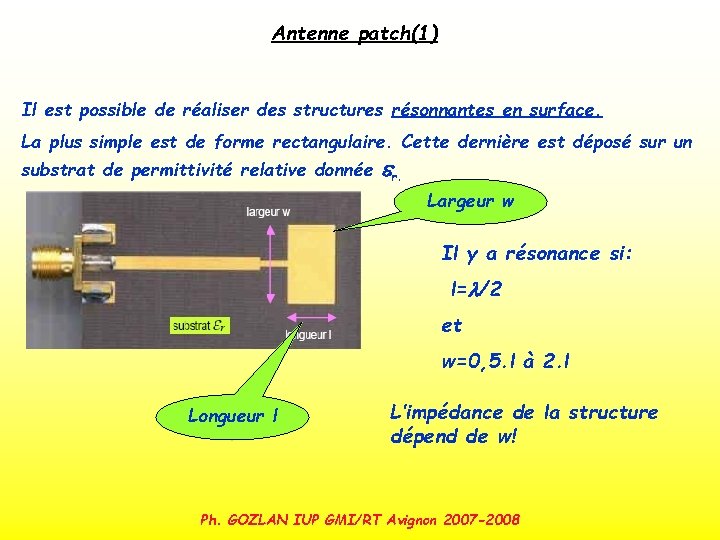 Antenne patch(1)

Il est possible de réaliser des structures résonnantes en surface.
La plus simple est de forme rectangulaire. Cette dernière est déposé sur un substrat de permittivité relative donnée $\varepsilon_r$.

largeur w

substrat $\varepsilon_r$

longueur l

Largeur w

Longueur l

Il y a résonance si:

$l=\lambda/2$

et

w=0,5.l à 2.l

L'impédance de la structure dépend de w!

Ph. GOZLAN IUP GMI/RT Avignon 2007-2008